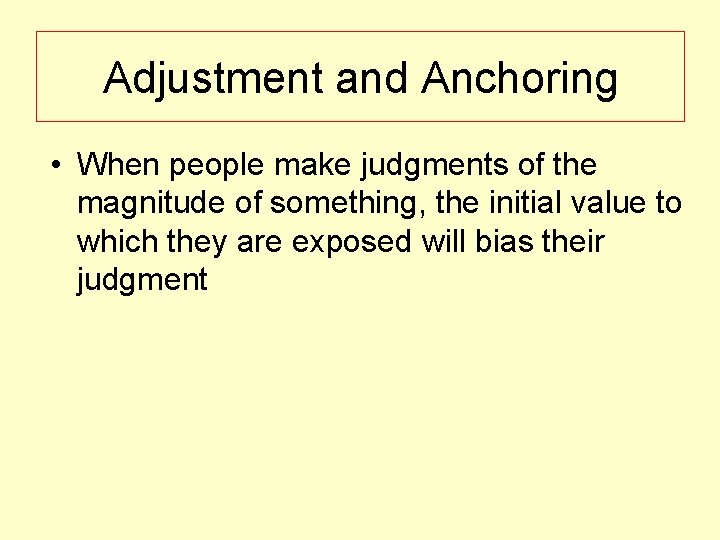 Adjustment and Anchoring

• When people make judgments of the magnitude of something, the initial value to which they are exposed will bias their judgment